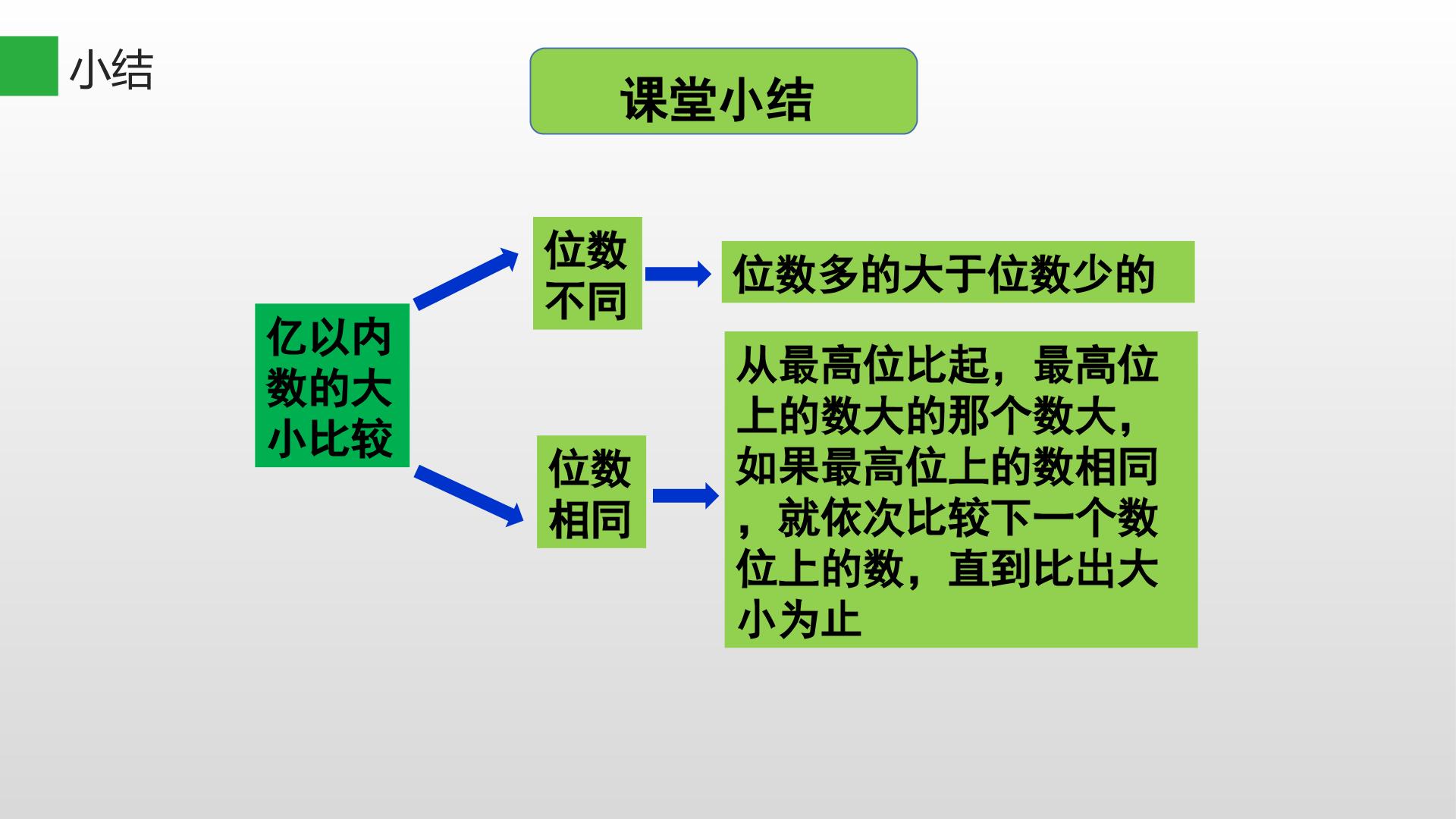 小结

课堂小结

亿以内数的大小比较

位数不同

位数多的大于位数少的

位数相同

从最高位比起，最高位上的数大的那个数大，如果最高位上的数相同，就依次比较下一个数位上的数，直到比出大小为止